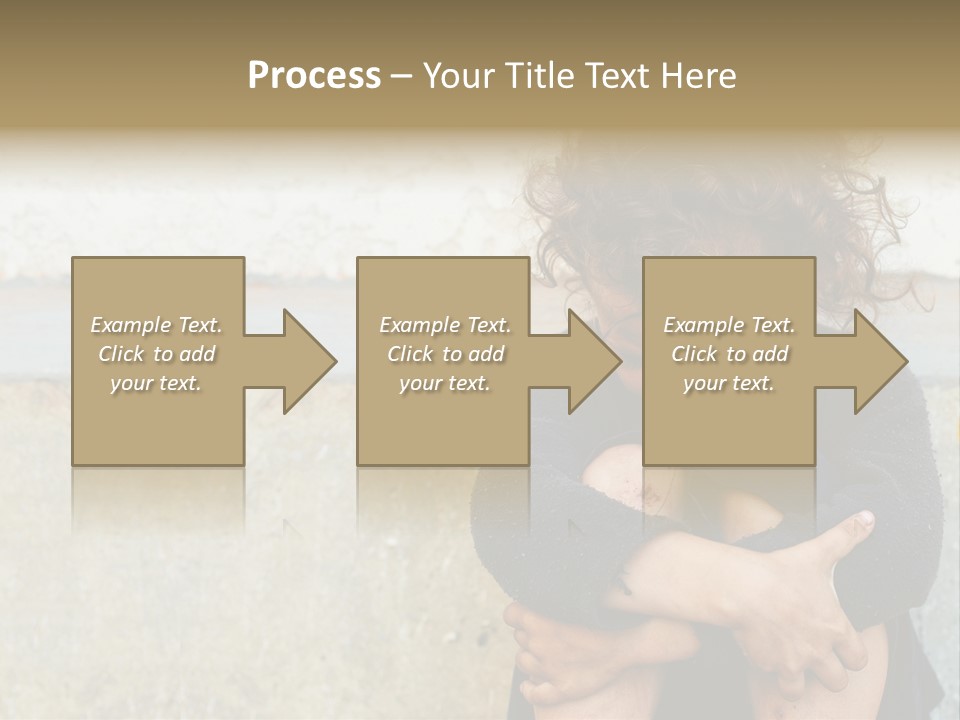 Process – Your Title Text Here

Example Text. Click to add your text.

Example Text. Click to add your text.

Example Text. Click to add your text.